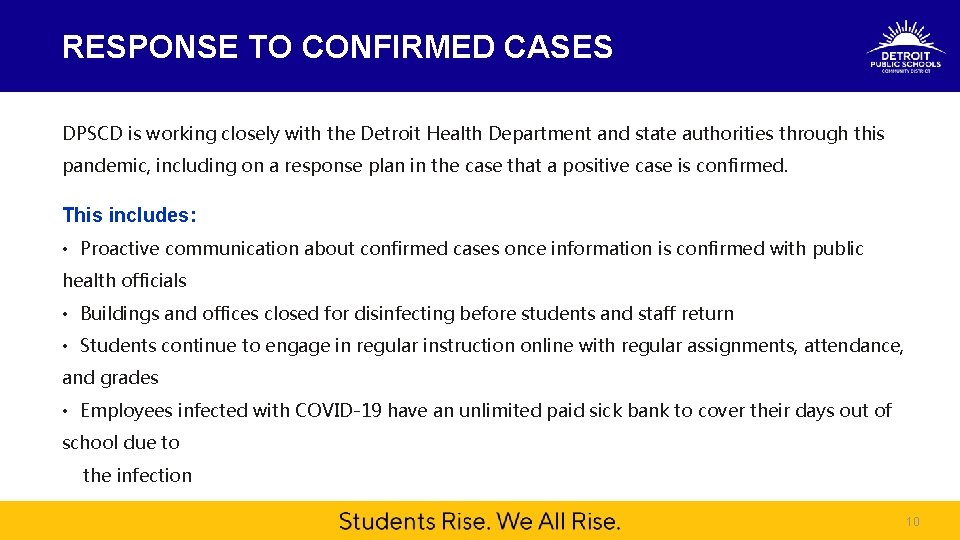 RESPONSE TO CONFIRMED CASES

DETROIT PUBLIC SCHOOLS COMMUNITY DISTRICT

DPSCD is working closely with the Detroit Health Department and state authorities through this pandemic, including on a response plan in the case that a positive case is confirmed.

This includes:

• Proactive communication about confirmed cases once information is confirmed with public health officials

• Buildings and offices closed for disinfecting before students and staff return

• Students continue to engage in regular instruction online with regular assignments, attendance, and grades

• Employees infected with COVID-19 have an unlimited paid sick bank to cover their days out of school due to the infection

Students Rise. We All Rise.

10